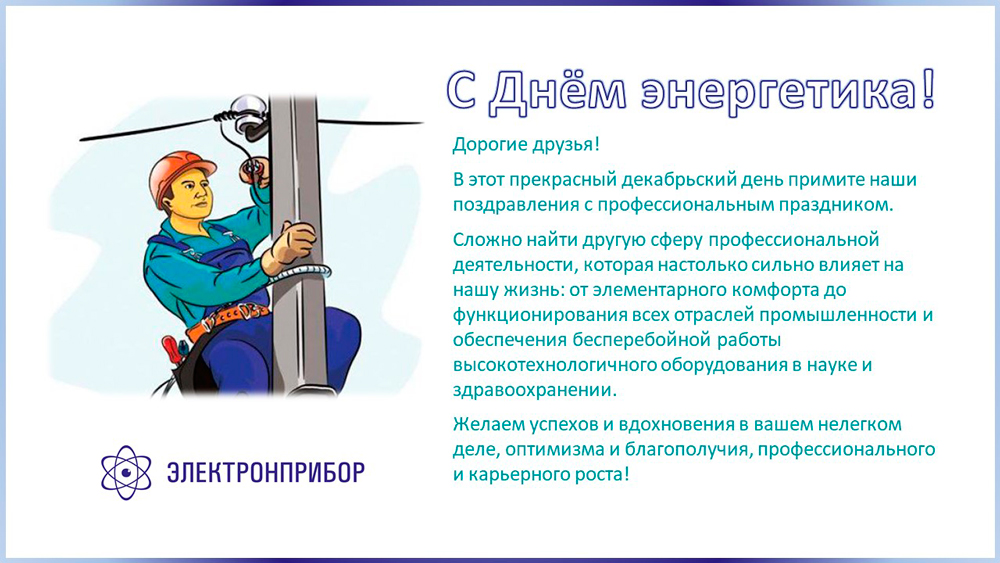 С Днём энергетика!

Дорогие друзья!

В этот прекрасный декабрьский день примите наши поздравления с профессиональным праздником.

Сложно найти другую сферу профессиональной деятельности, которая настолько сильно влияет на нашу жизнь: от элементарного комфорта до функционирования всех отраслей промышленности и обеспечения бесперебойной работы высокотехнологичного оборудования в науке и здравоохранении.

Желаем успехов и вдохновения в вашем нелегком деле, оптимизма и благополучия, профессионального и карьерного роста!

ЭЛЕКТРОНПРИБОР